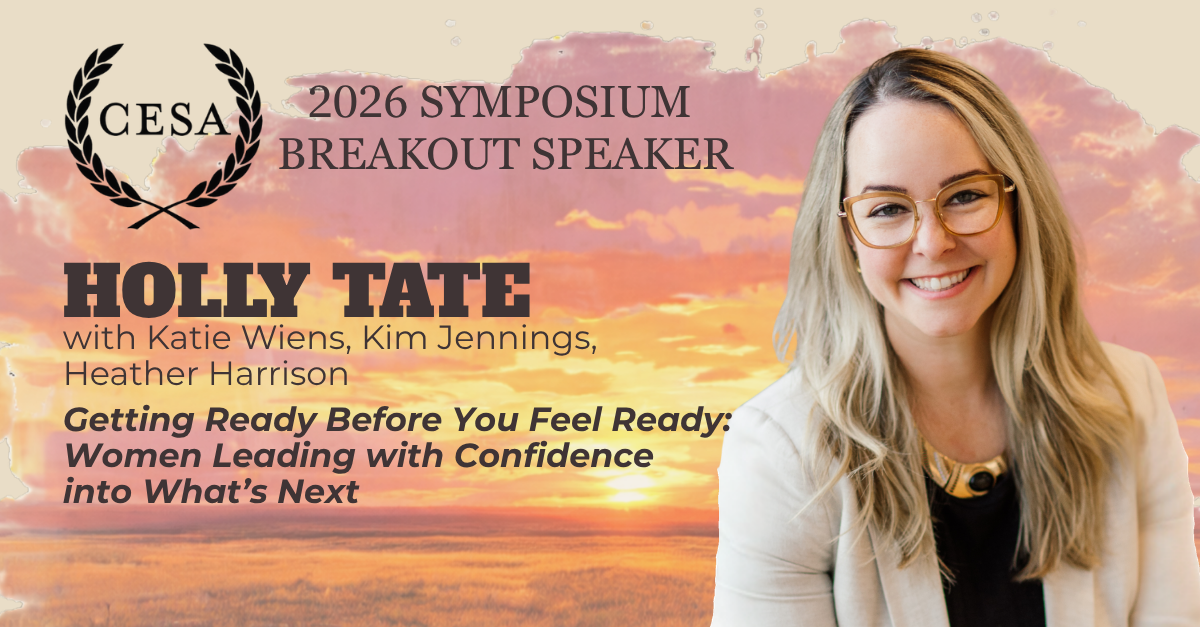 CESA

2026 SYMPOSIUM
BREAKOUT SPEAKER

HOLLY TATE
with Katie Wiens, Kim Jennings, Heather Harrison

Getting Ready Before You Feel Ready: Women Leading with Confidence into What's Next